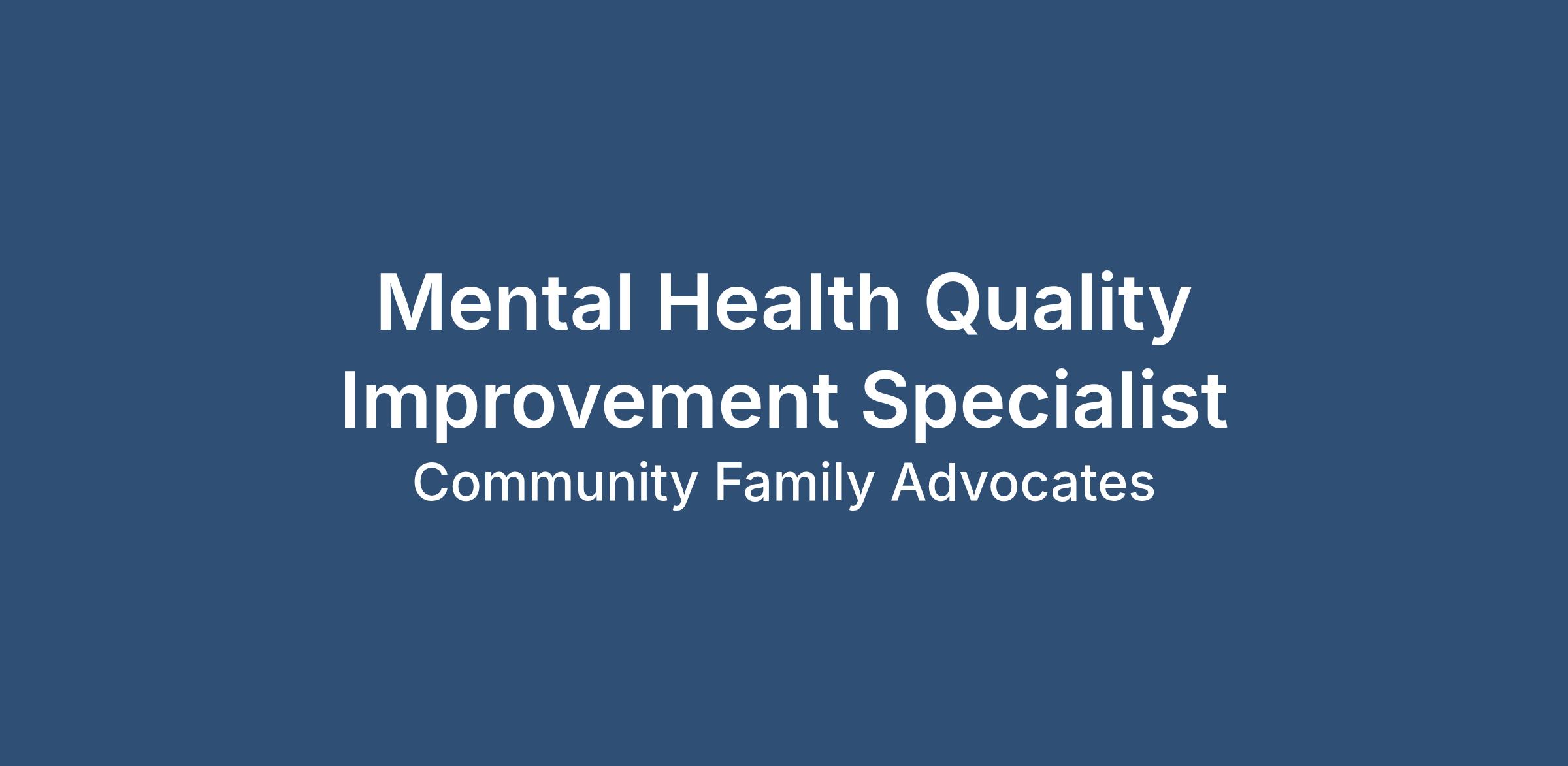 Mental Health Quality Improvement Specialist

Community Family Advocates